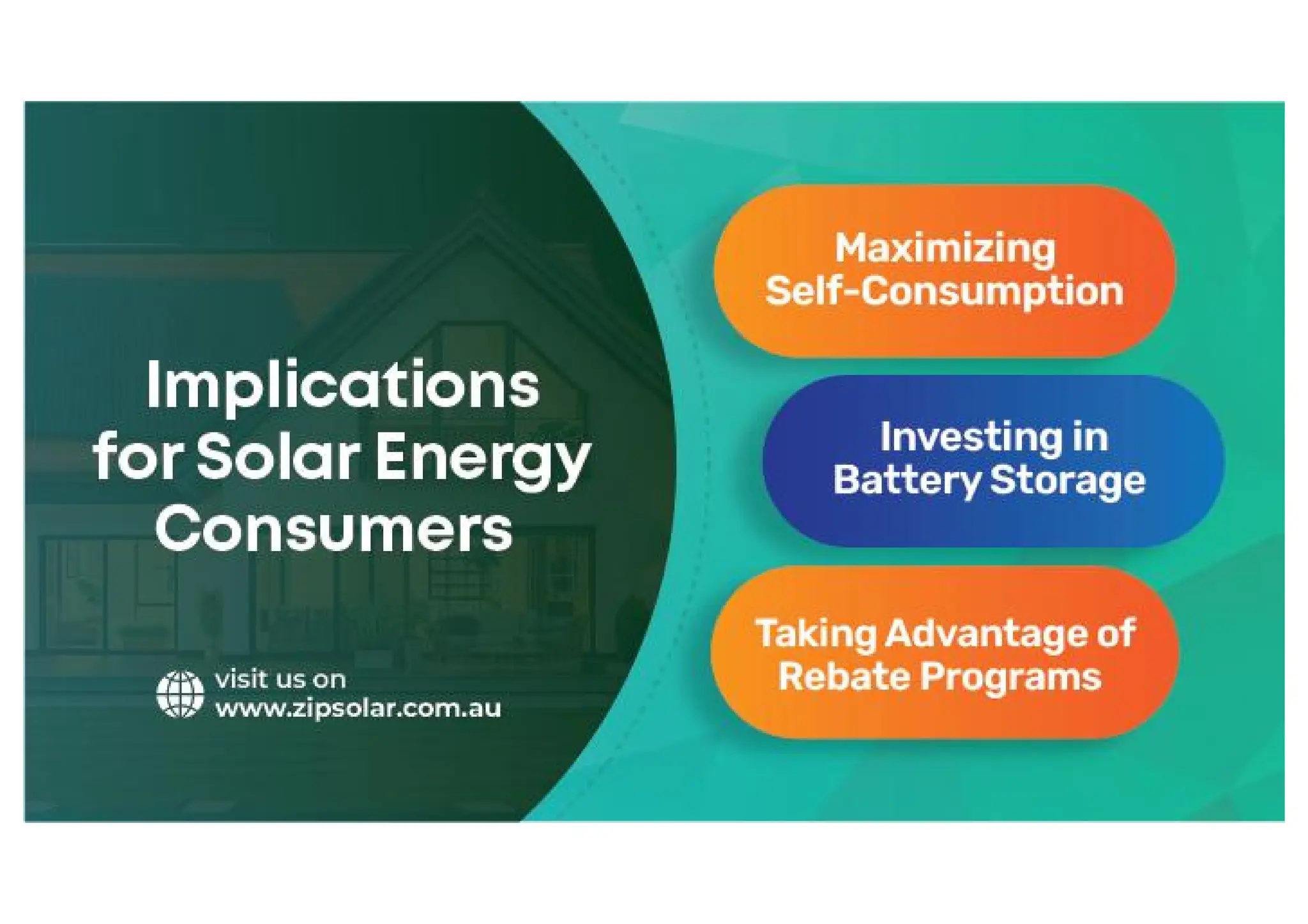 Implications for Solar Energy Consumers

visit us on www.zipsolar.com.au

Maximizing Self-Consumption

Investing in Battery Storage

Taking Advantage of Rebate Programs